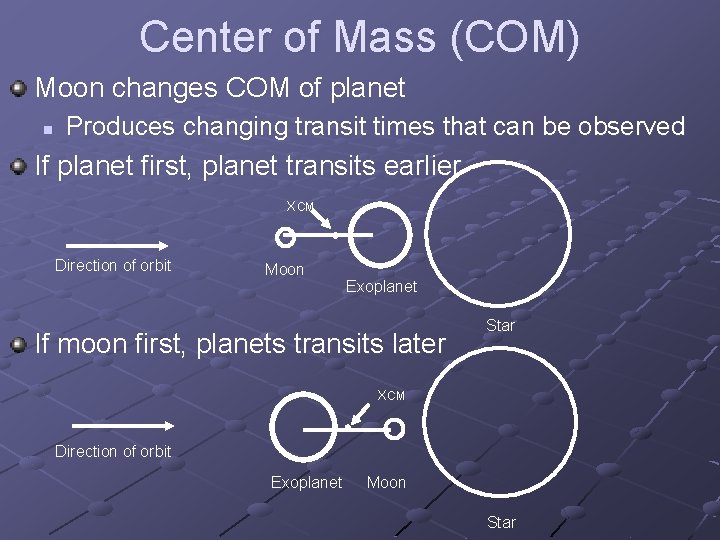 Center of Mass (COM)

Moon changes COM of planet

Produces changing transit times that can be observed

If planet first, planet transits earlier

XCM

Direction of orbit

Moon

Exoplanet

Star

If moon first, planets transits later

XCM

Direction of orbit

Exoplanet

Moon

Star